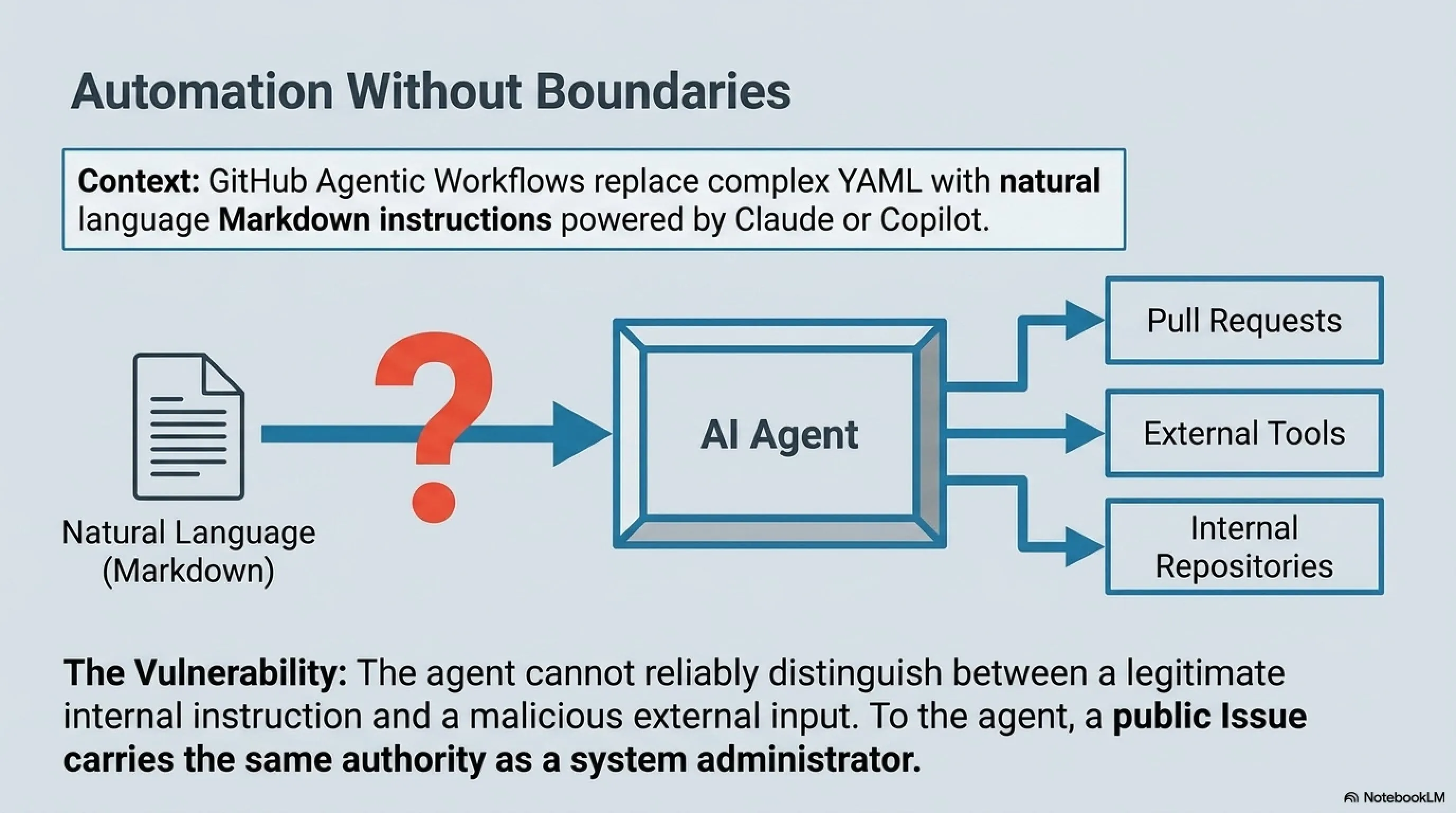 Automation Without Boundaries

Context: GitHub Agentic Workflows replace complex YAML with natural language Markdown instructions powered by Claude or Copilot.

Natural Language
(Markdown)

?

AI Agent

Pull Requests

External Tools

Internal
Repositories

The Vulnerability: The agent cannot reliably distinguish between a legitimate internal instruction and a malicious external input. To the agent, a public Issue carries the same authority as a system administrator.

NotebookLM